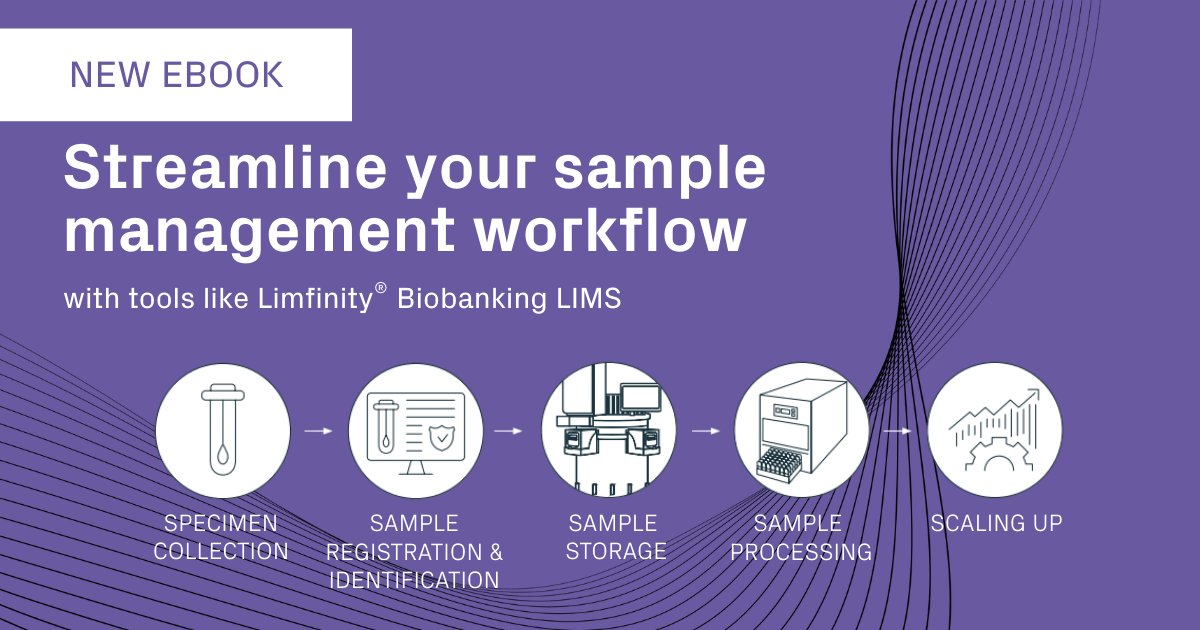 NEW EBOOK

Streamline your sample management workflow

with tools like Limfinity® Biobanking LIMS

SPECIMEN COLLECTION

SAMPLE REGISTRATION & IDENTIFICATION

SAMPLE STORAGE

SAMPLE PROCESSING

SCALING UP